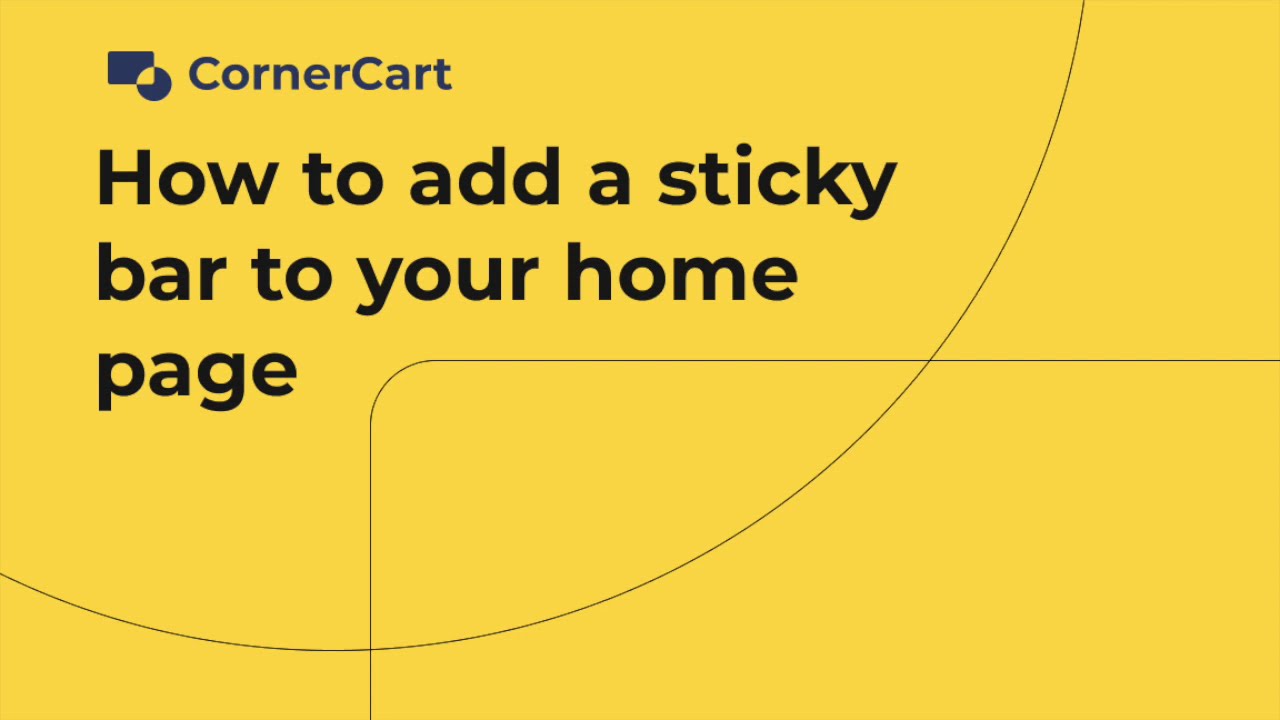 CornerCart

How to add a sticky bar to your home page